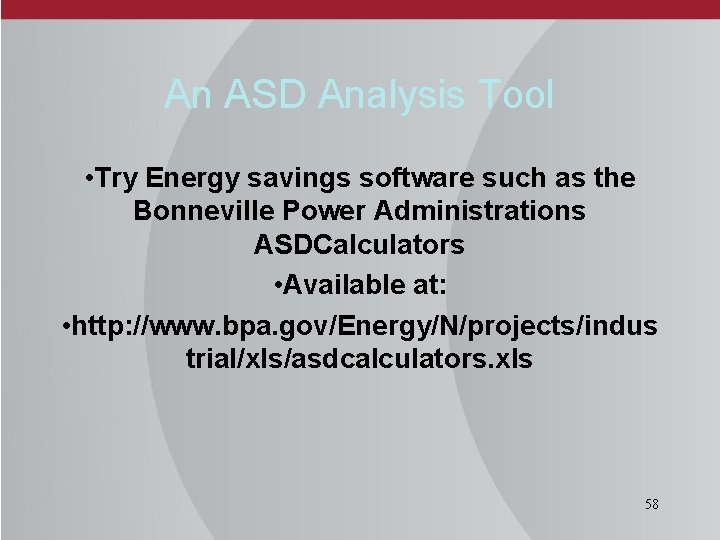 An ASD Analysis Tool

•Try Energy savings software such as the Bonneville Power Administrations ASDCalculators

•Available at:

•http://www.bpa.gov/Energy/N/projects/industrial/xls/asdcalculators.xls

58